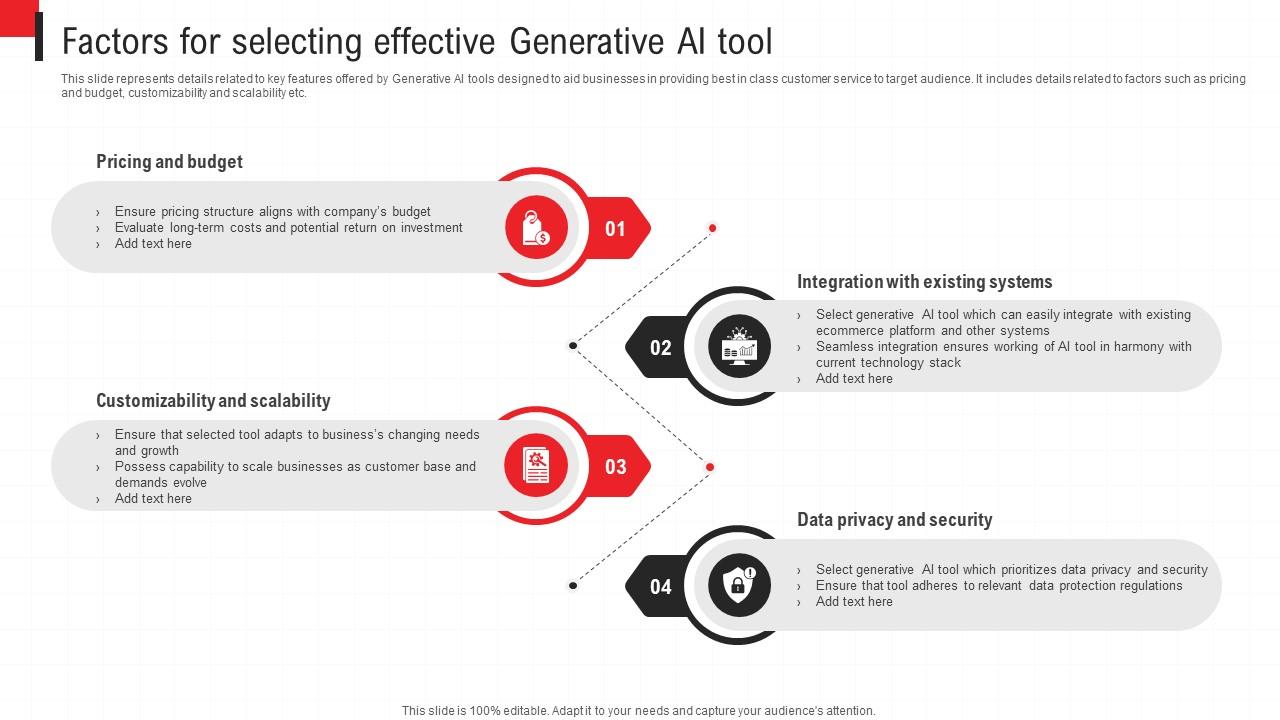 Factors for selecting effective Generative AI tool

This slide represents details related to key features offered by Generative AI tools designed to aid businesses in providing best in class customer service to target audience. It includes details related to factors such as pricing and budget, customizability and scalability etc.

Pricing and budget

› Ensure pricing structure aligns with company's budget
› Evaluate long-term costs and potential return on investment
› Add text here

01

Integration with existing systems

02

› Select generative AI tool which can easily integrate with existing ecommerce platform and other systems
› Seamless integration ensures working of AI tool in harmony with current technology stack
› Add text here

Customizability and scalability

› Ensure that selected tool adapts to business's changing needs and growth
› Possess capability to scale businesses as customer base and demands evolve
› Add text here

03

Data privacy and security

04

› Select generative AI tool which prioritizes data privacy and security
› Ensure that tool adheres to relevant data protection regulations
› Add text here

This slide is 100% editable. Adapt it to your needs and capture your audience's attention.